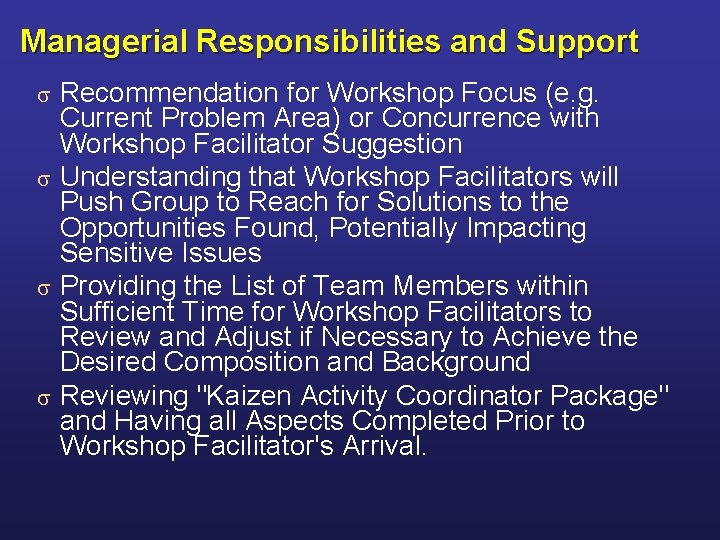 Managerial Responsibilities and Support

σ Recommendation for Workshop Focus (e.g. Current Problem Area) or Concurrence with Workshop Facilitator Suggestion

σ Understanding that Workshop Facilitators will Push Group to Reach for Solutions to the Opportunities Found, Potentially Impacting Sensitive Issues

σ Providing the List of Team Members within Sufficient Time for Workshop Facilitators to Review and Adjust if Necessary to Achieve the Desired Composition and Background

σ Reviewing "Kaizen Activity Coordinator Package" and Having all Aspects Completed Prior to Workshop Facilitator's Arrival.